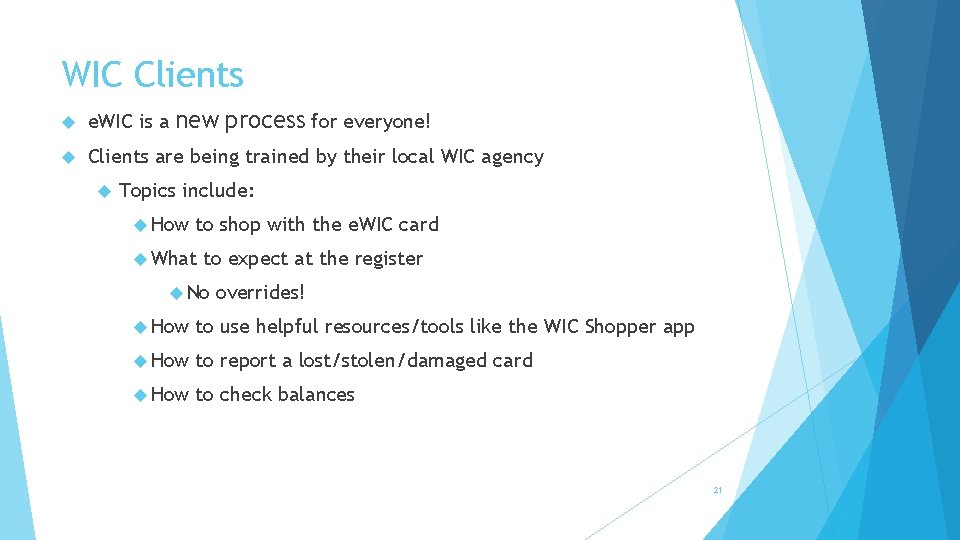 WIC Clients

eWIC is a new process for everyone!

Clients are being trained by their local WIC agency

Topics include:

How to shop with the eWIC card

What to expect at the register

No overrides!

How to use helpful resources/tools like the WIC Shopper app

How to report a lost/stolen/damaged card

How to check balances

21